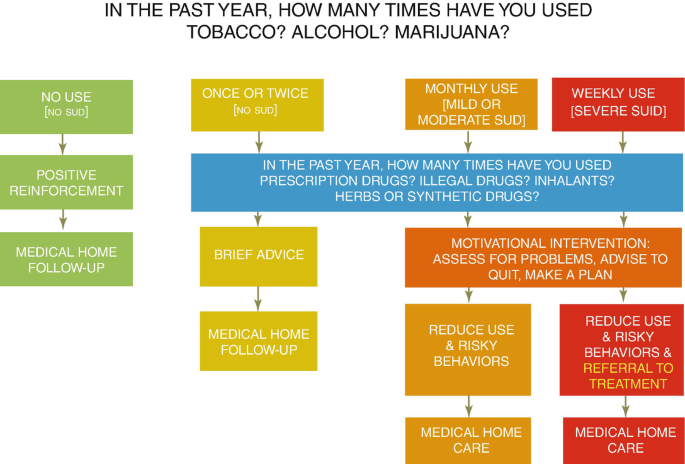 IN THE PAST YEAR, HOW MANY TIMES HAVE YOU USED TOBACCO? ALCOHOL? MARIJUANA?

NO USE
[NO SUD]

POSITIVE REINFORCEMENT

MEDICAL HOME FOLLOW-UP

ONCE OR TWICE
[NO SUD]

MONTHLY USE
[MILD OR MODERATE SUD]

WEEKLY USE
[SEVERE SUID]

IN THE PAST YEAR, HOW MANY TIMES HAVE YOU USED PRESCRIPTION DRUGS? ILLEGAL DRUGS? INHALANTS? HERBS OR SYNTHETIC DRUGS?

BRIEF ADVICE

MEDICAL HOME FOLLOW-UP

MOTIVATIONAL INTERVENTION: ASSESS FOR PROBLEMS, ADVISE TO QUIT, MAKE A PLAN

REDUCE USE & RISKY BEHAVIORS

MEDICAL HOME CARE

REDUCE USE & RISKY BEHAVIORS & REFERRAL TO TREATMENT

MEDICAL HOME CARE